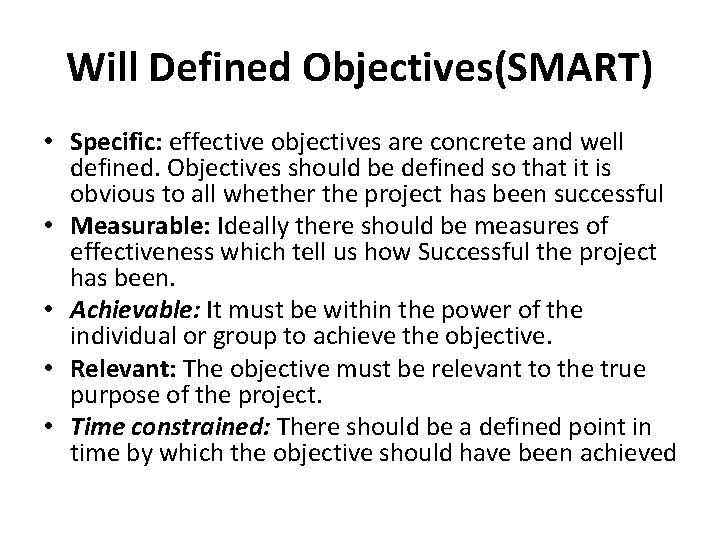 Will Defined Objectives(SMART)

• Specific: effective objectives are concrete and well defined. Objectives should be defined so that it is obvious to all whether the project has been successful
• Measurable: Ideally there should be measures of effectiveness which tell us how Successful the project has been.
• Achievable: It must be within the power of the individual or group to achieve the objective.
• Relevant: The objective must be relevant to the true purpose of the project.
• Time constrained: There should be a defined point in time by which the objective should have been achieved